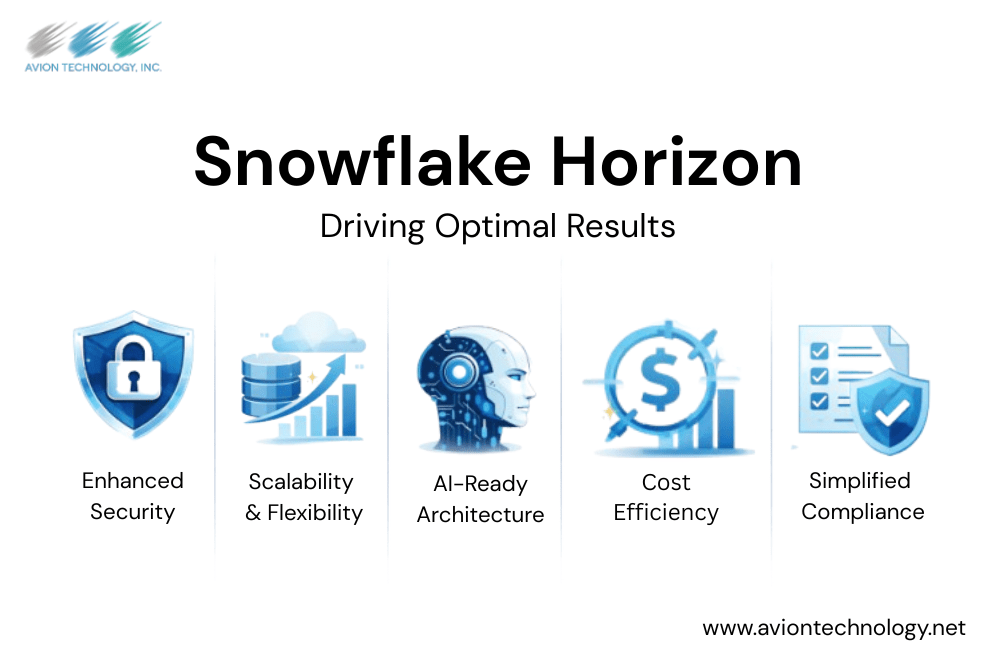 AVION TECHNOLOGY, INC.

Snowflake Horizon

Driving Optimal Results

Enhanced Security

Scalability & Flexibility

AI-Ready Architecture

Cost Efficiency

Simplified Compliance

www.aviontechnology.net